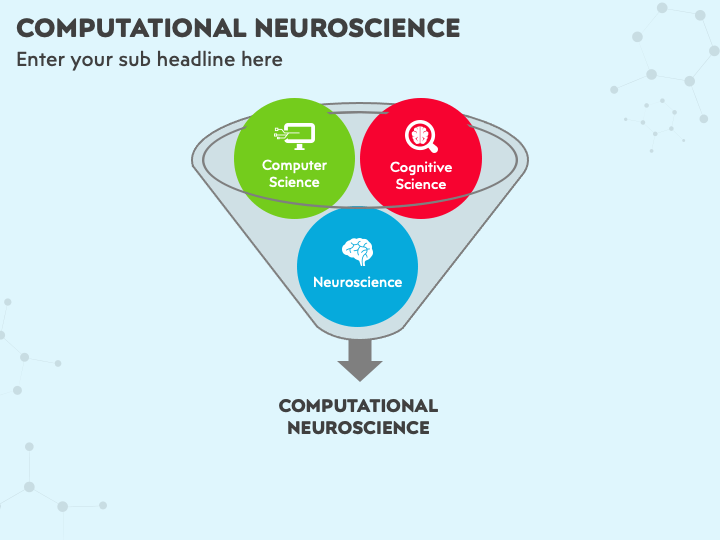 COMPUTATIONAL NEUROSCIENCE
Enter your sub headline here

Computer Science

Cognitive Science

Neuroscience

COMPUTATIONAL NEUROSCIENCE